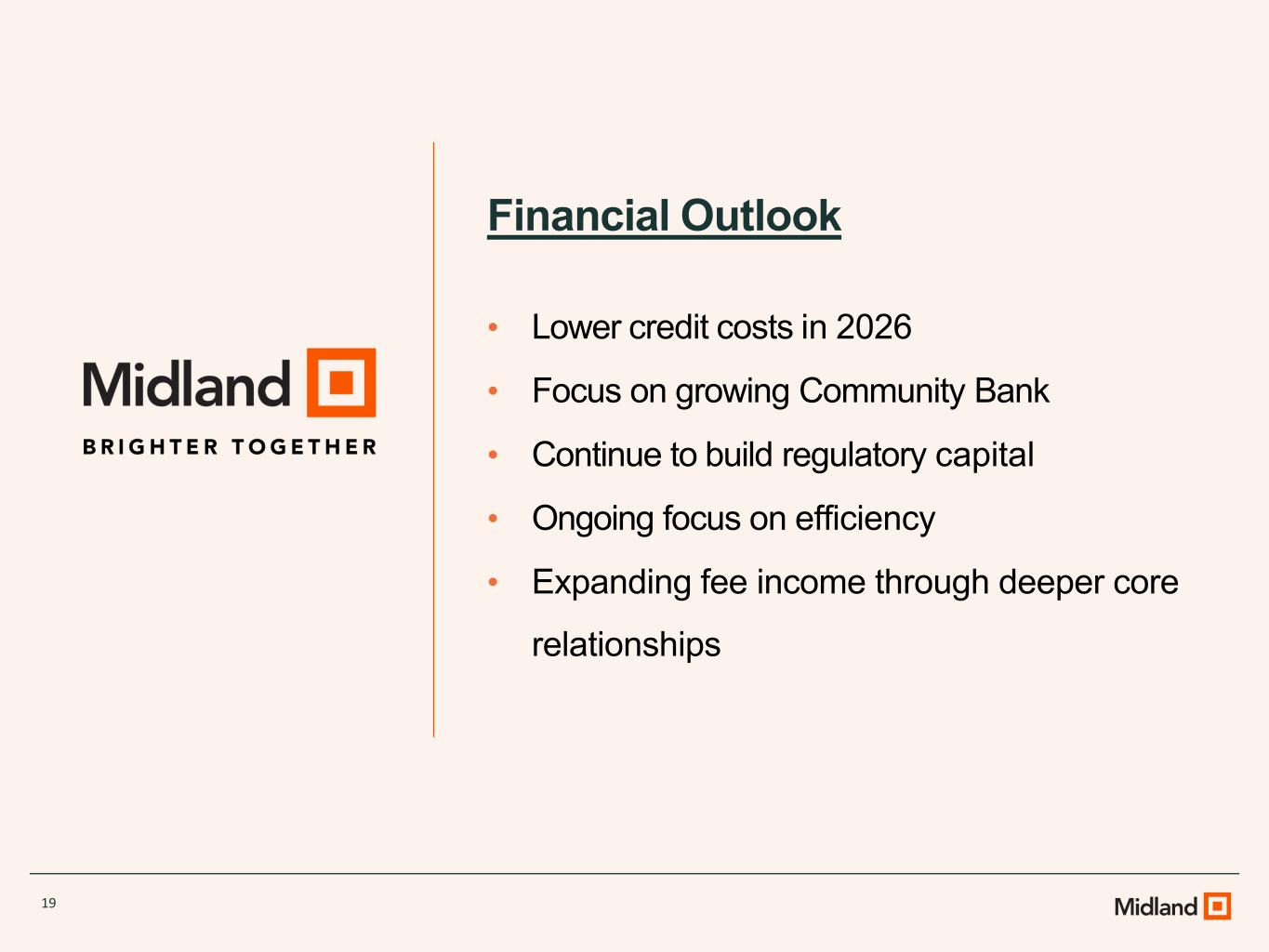 Midland

BRIGHTER TOGETHER

Financial Outlook

• Lower credit costs in 2026
• Focus on growing Community Bank
• Continue to build regulatory capital
• Ongoing focus on efficiency
• Expanding fee income through deeper core relationships

19

Midland